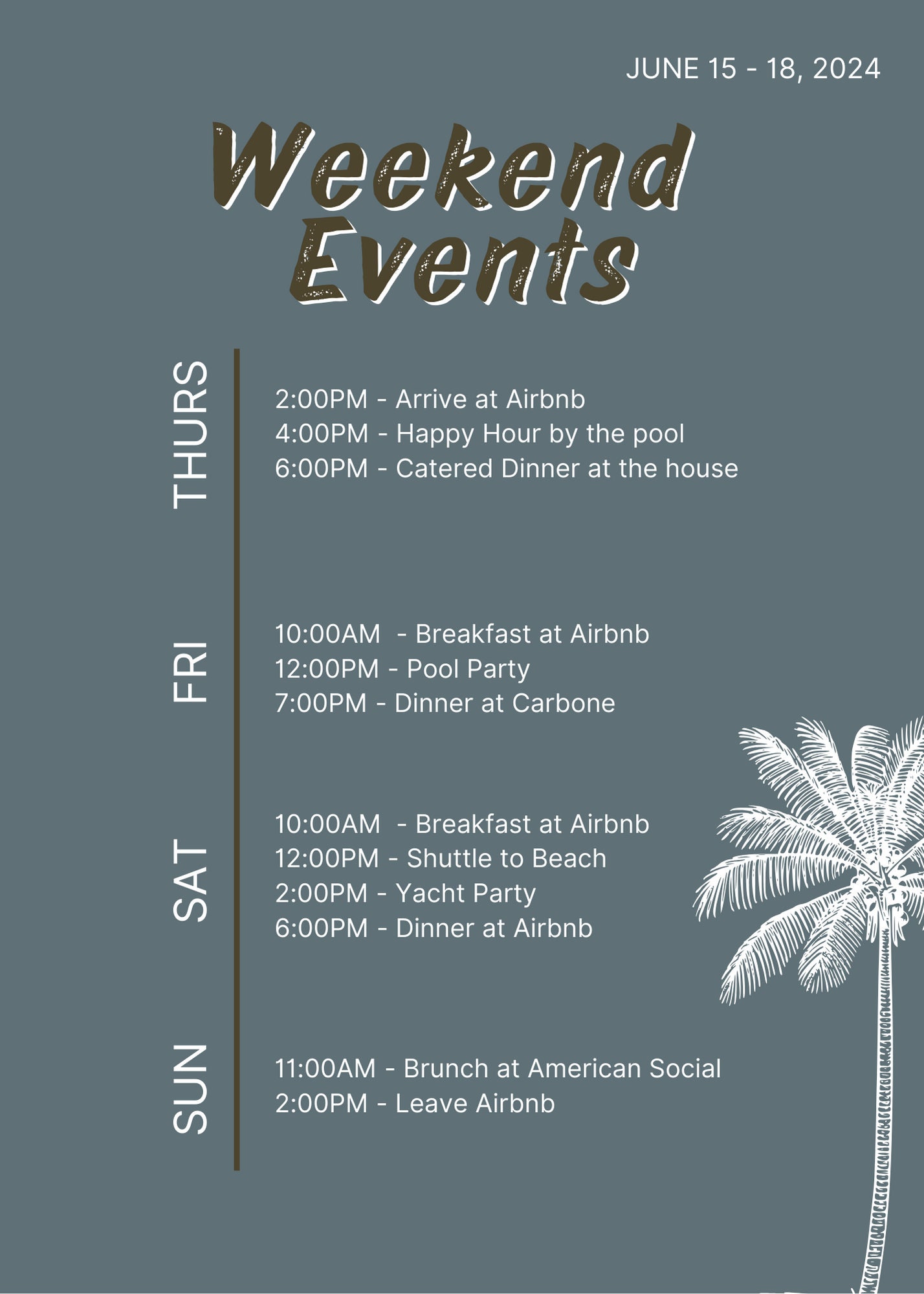 JUNE 15 - 18, 2024

Weekend Events

THURS

2:00PM - Arrive at Airbnb
4:00PM - Happy Hour by the pool
6:00PM - Catered Dinner at the house

FRI

10:00AM - Breakfast at Airbnb
12:00PM - Pool Party
7:00PM - Dinner at Carbone

SAT

10:00AM - Breakfast at Airbnb
12:00PM - Shuttle to Beach
2:00PM - Yacht Party
6:00PM - Dinner at Airbnb

SUN

11:00AM - Brunch at American Social
2:00PM - Leave Airbnb